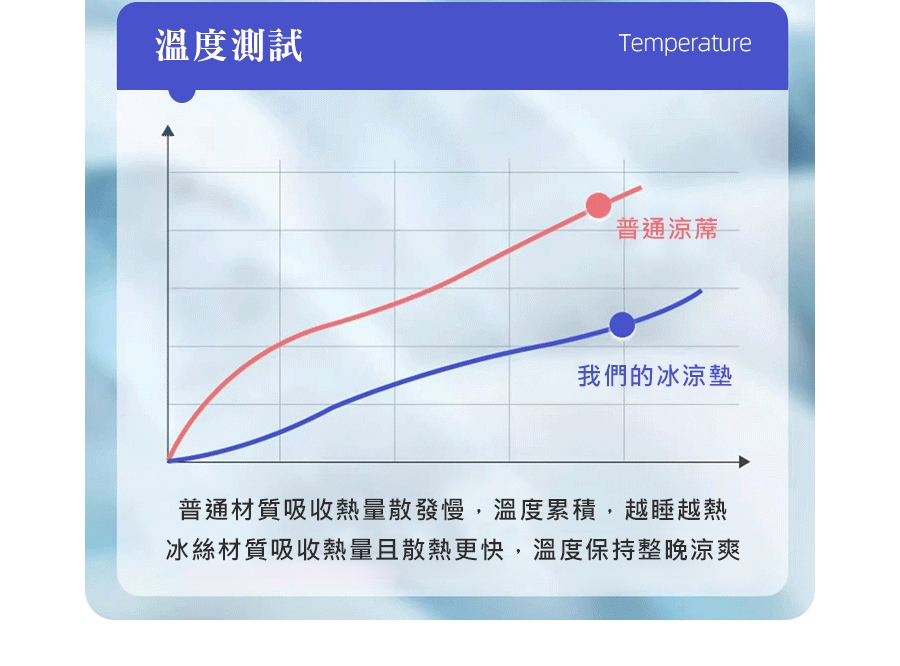 溫度測試

Temperature

普通涼蓆

我們的冰涼墊

普通材質吸收熱量散發慢，溫度累積，越睡越熱
冰絲材質吸收熱量且散熱更快，溫度保持整晚涼爽